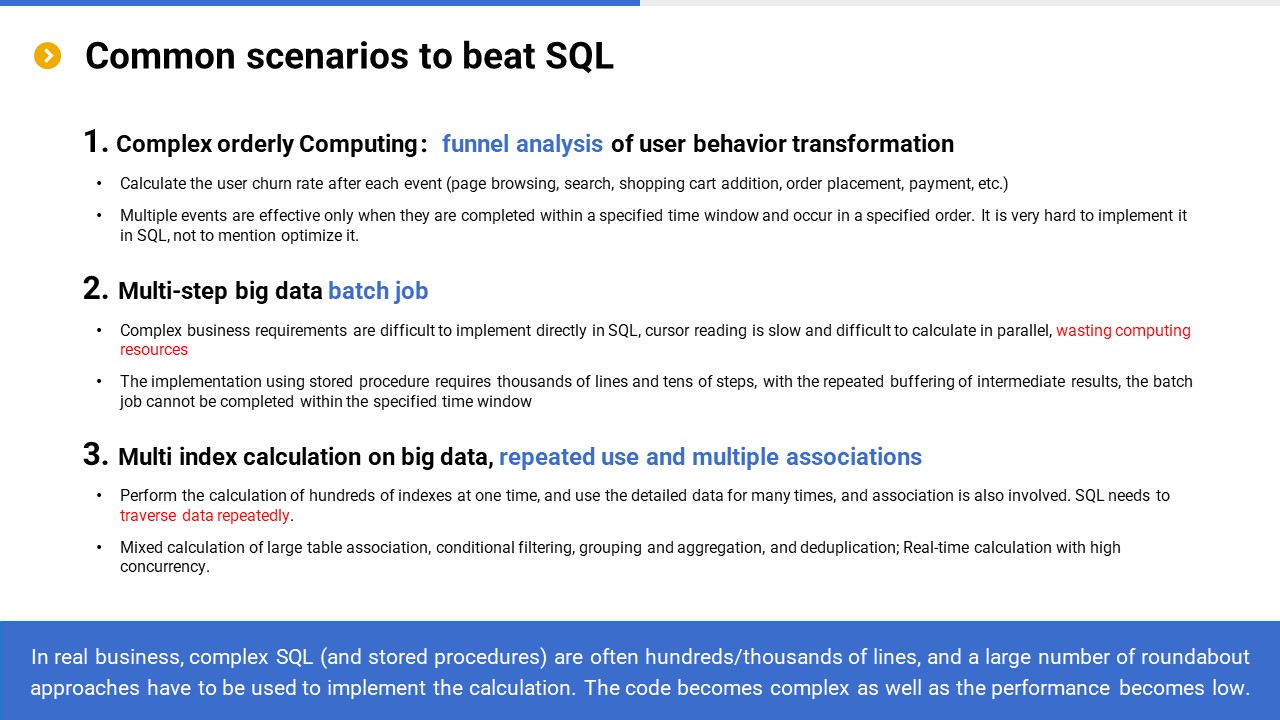 Common scenarios to beat SQL

1. Complex orderly Computing： funnel analysis of user behavior transformation

• Calculate the user churn rate after each event (page browsing, search, shopping cart addition, order placement, payment, etc.)

• Multiple events are effective only when they are completed within a specified time window and occur in a specified order. It is very hard to implement it in SQL, not to mention optimize it.

2. Multi-step big data batch job

• Complex business requirements are difficult to implement directly in SQL, cursor reading is slow and difficult to calculate in parallel, wasting computing resources

• The implementation using stored procedure requires thousands of lines and tens of steps, with the repeated buffering of intermediate results, the batch job cannot be completed within the specified time window

3. Multi index calculation on big data, repeated use and multiple associations

• Perform the calculation of hundreds of indexes at one time, and use the detailed data for many times, and association is also involved. SQL needs to traverse data repeatedly.

• Mixed calculation of large table association, conditional filtering, grouping and aggregation, and deduplication; Real-time calculation with high concurrency.

In real business, complex SQL (and stored procedures) are often hundreds/thousands of lines, and a large number of roundabout approaches have to be used to implement the calculation. The code becomes complex as well as the performance becomes low.